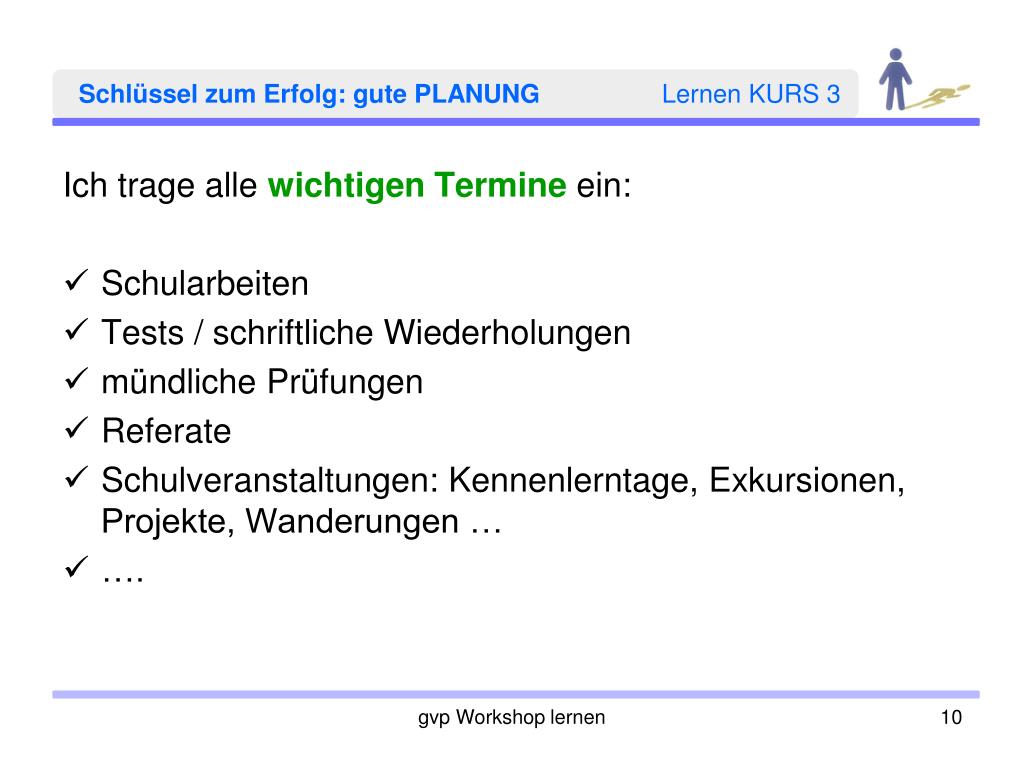 Schlüssel zum Erfolg: gute PLANUNG Lernen KURS 3

Ich trage alle wichtigen Termine ein:

✓ Schularbeiten
✓ Tests / schriftliche Wiederholungen
✓ mündliche Prüfungen
✓ Referate
✓ Schulveranstaltungen: Kennenlerntage, Exkursionen, Projekte, Wanderungen …
✓ ….

gvp Workshop lernen

10